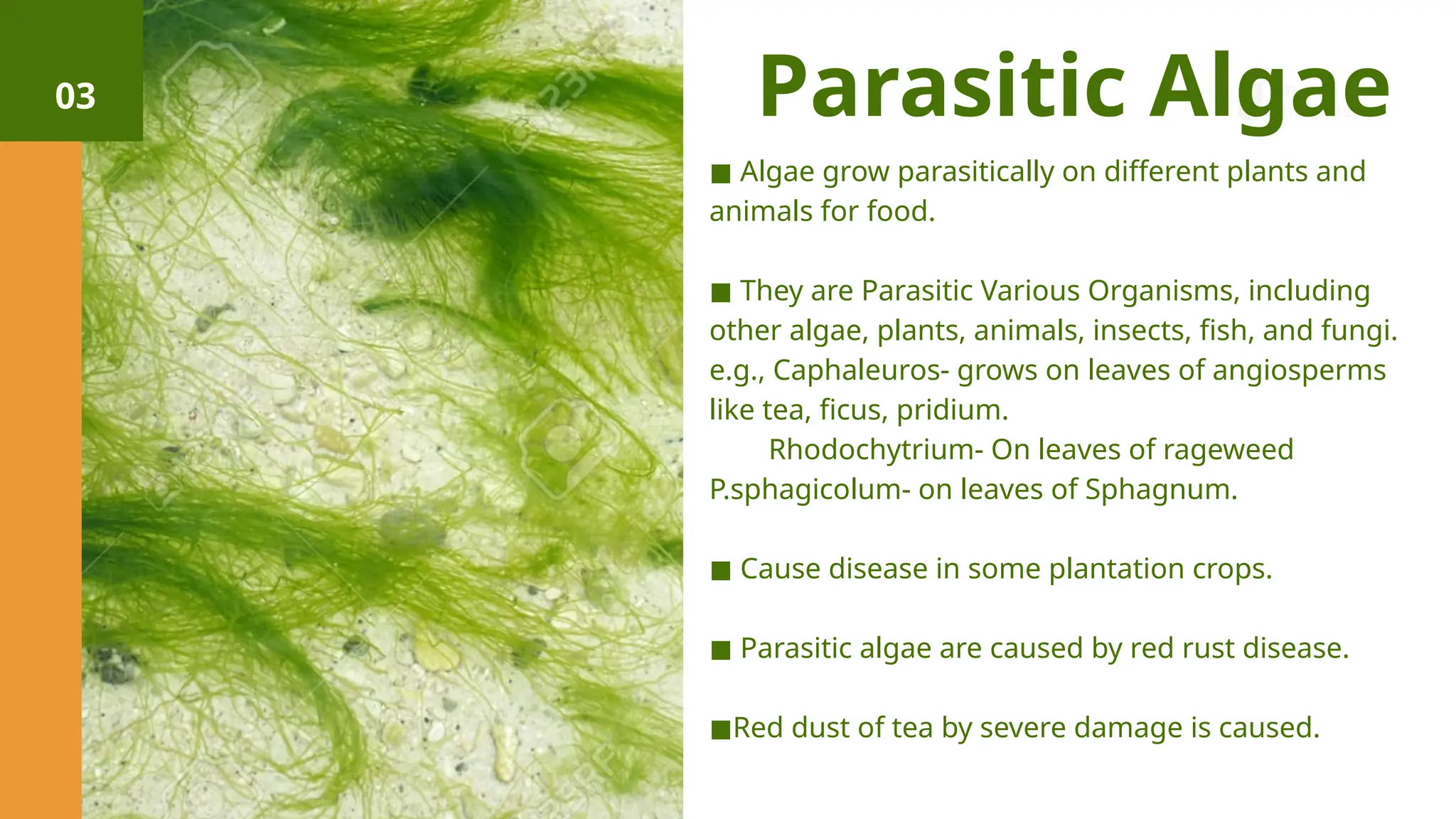 03

Parasitic Algae

■ Algae grow parasitically on different plants and animals for food.

■ They are Parasitic Various Organisms, including other algae, plants, animals, insects, fish, and fungi. e.g., Caphaleuros- grows on leaves of angiosperms like tea, ficus, pridium.
Rhodochytrium- On leaves of rageweed
P.sphagicolum- on leaves of Sphagnum.

■ Cause disease in some plantation crops.

■ Parasitic algae are caused by red rust disease.

■Red dust of tea by severe damage is caused.